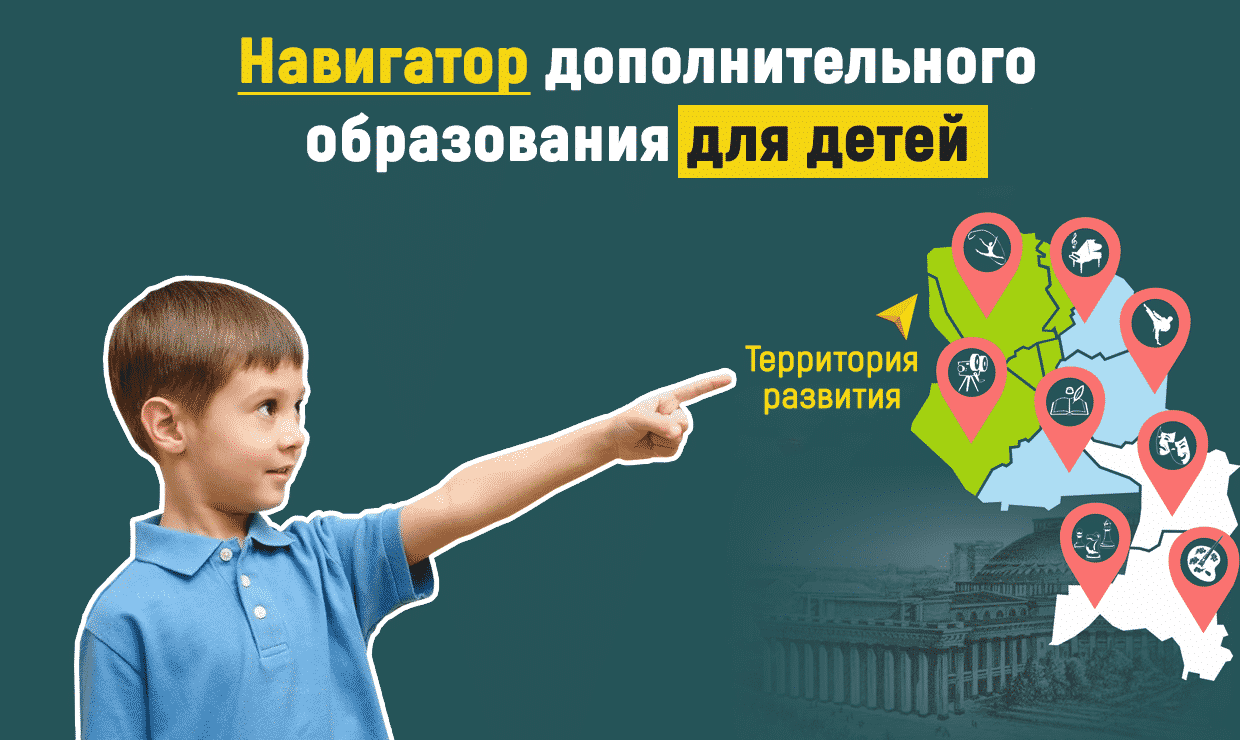 Навигатор дополнительного образования для детей

Территория развития